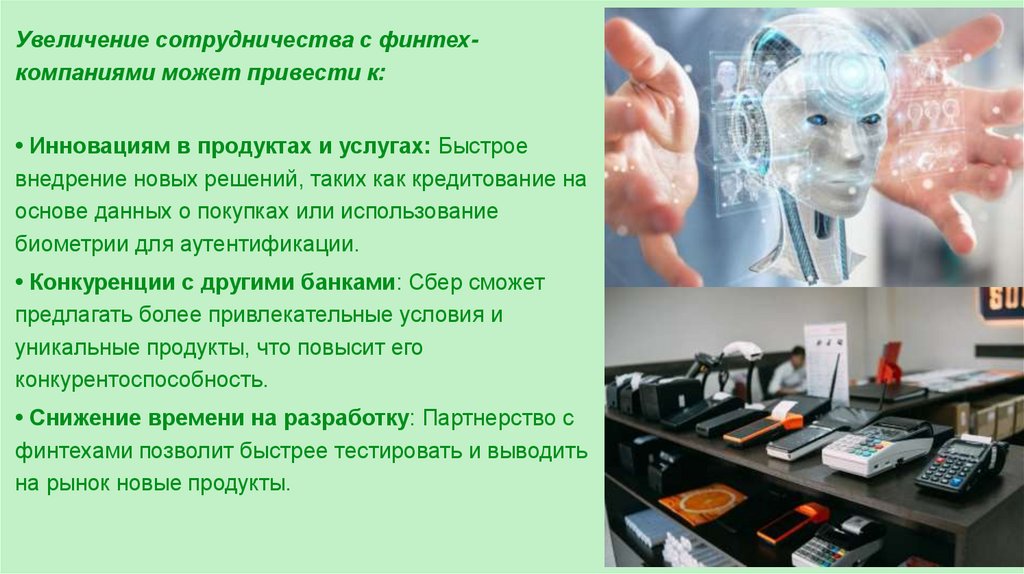 Увеличение сотрудничества с финтех-компаниями может привести к:

• Инновациям в продуктах и услугах: Быстрое внедрение новых решений, таких как кредитование на основе данных о покупках или использование биометрии для аутентификации.

• Конкуренции с другими банками: Сбер сможет предлагать более привлекательные условия и уникальные продукты, что повысит его конкурентоспособность.

• Снижение времени на разработку: Партнерство с финтехами позволит быстрее тестировать и выводить на рынок новые продукты.